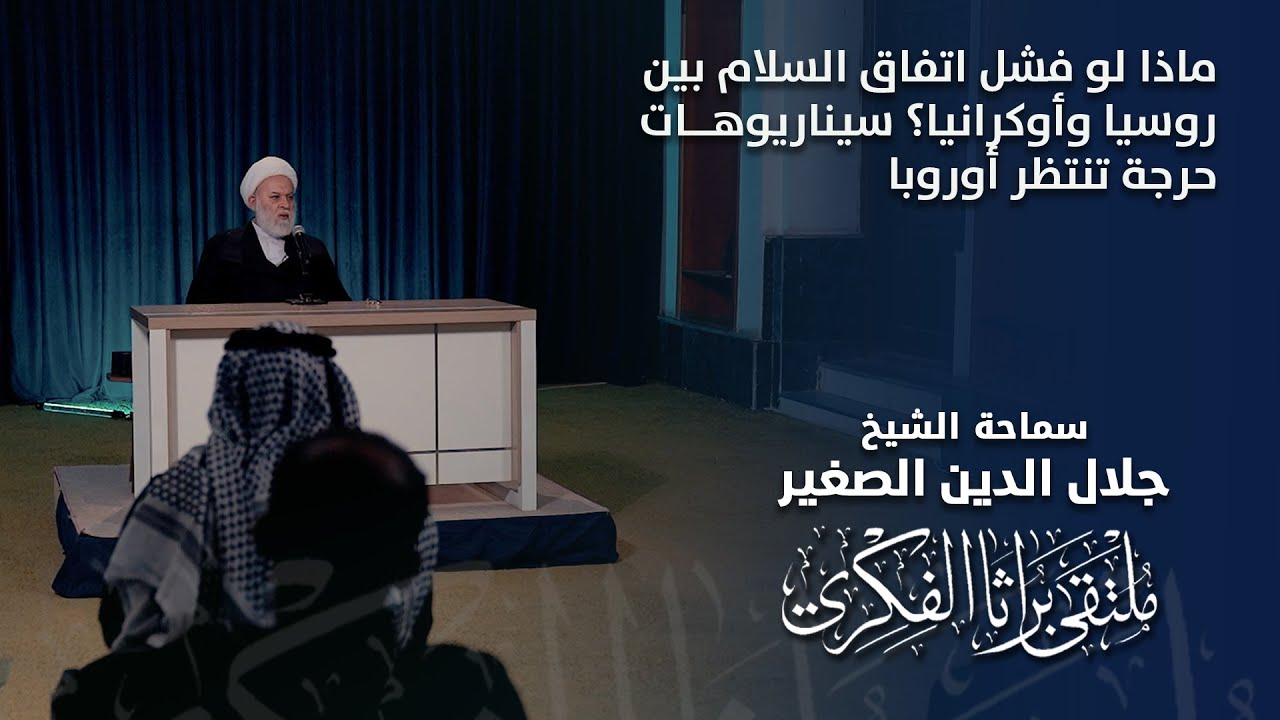 ماذا لو فشل اتفاق السلام بين روسيا وأوكرانيا؟ سيناريوهـات حرجة تنتظر أوروبا

سماحة الشيخ
جلال الدين الصغير

ملتقى براثا الفكري